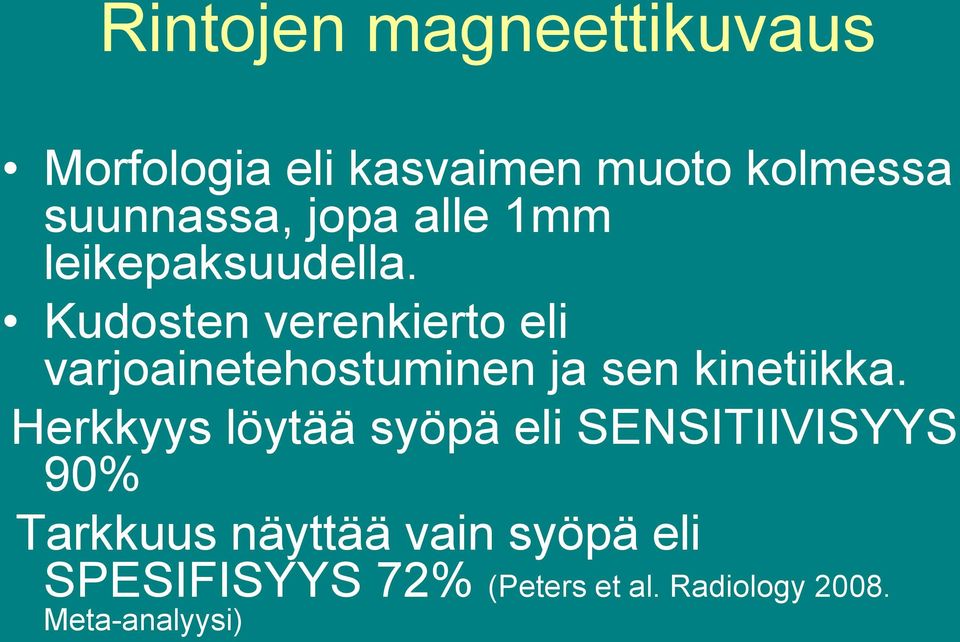 Rintojen magneettikuvaus

• Morfologia eli kasvaimen muoto kolmessa suunnassa, jopa alle 1mm leikepaksuudella.
• Kudosten verenkierto eli varjoainetehostuminen ja sen kinetiikka.

Herkkyys löytää syöpä eli SENSITIIVISYYS 90%

Tarkkuus näyttää vain syöpä eli SPESIFISYYS 72% (Peters et al. Radiology 2008. Meta-analyysi)